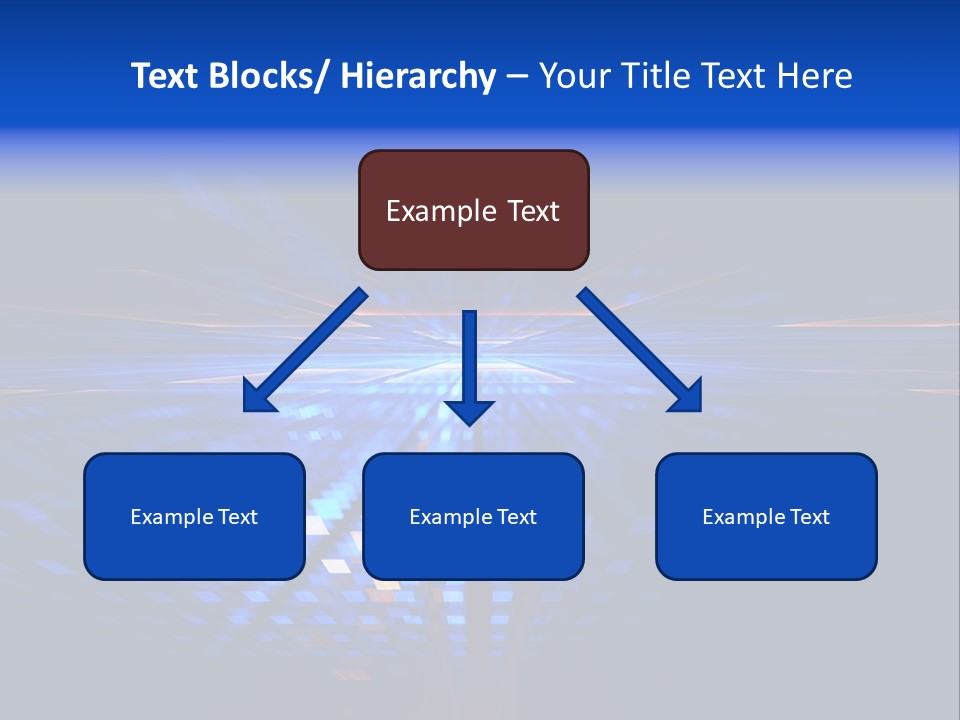 Text Blocks/ Hierarchy – Your Title Text Here

Example Text

Example Text

Example Text

Example Text